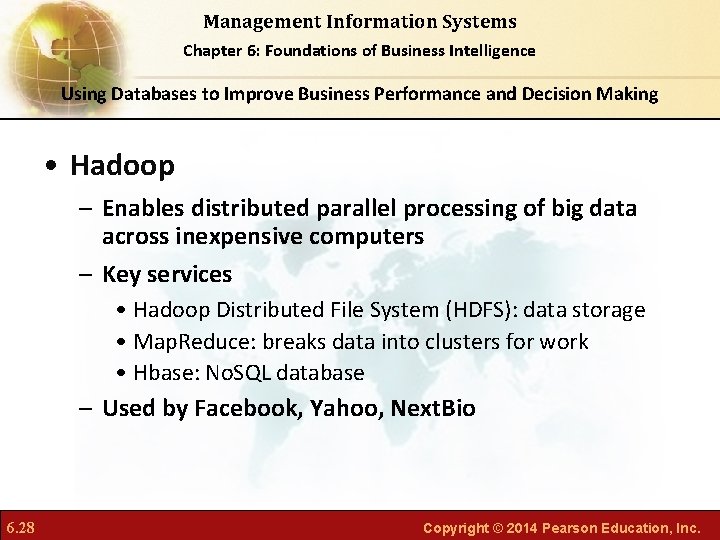 Management Information Systems
Chapter 6: Foundations of Business Intelligence

Using Databases to Improve Business Performance and Decision Making

• Hadoop
– Enables distributed parallel processing of big data across inexpensive computers
– Key services
• Hadoop Distributed File System (HDFS): data storage
• MapReduce: breaks data into clusters for work
• Hbase: NoSQL database
– Used by Facebook, Yahoo, NextBio

6.28

Copyright © 2014 Pearson Education, Inc.